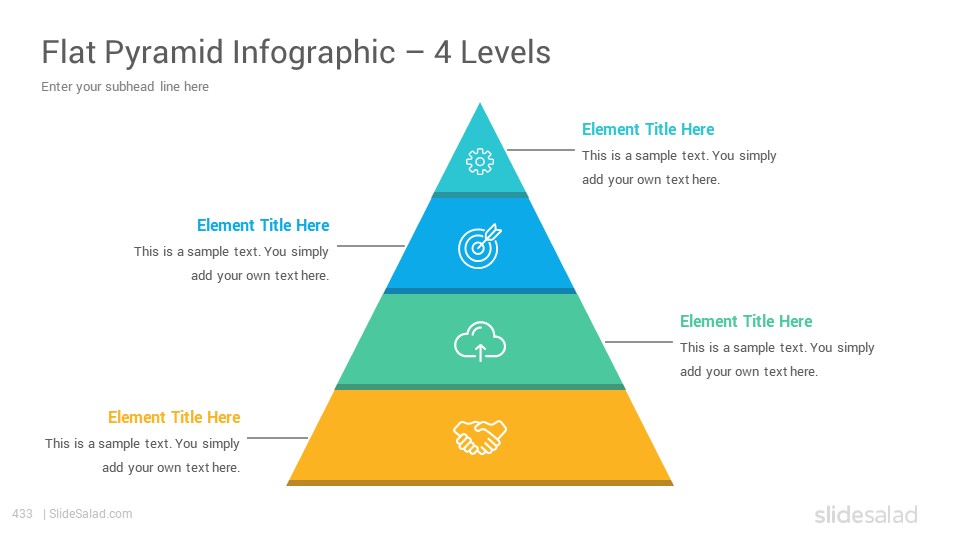 Flat Pyramid Infographic – 4 Levels

Enter your subhead line here

Element Title Here
This is a sample text. You simply add your own text here.

Element Title Here
This is a sample text. You simply add your own text here.

Element Title Here
This is a sample text. You simply add your own text here.

Element Title Here
This is a sample text. You simply add your own text here.

433 | SlideSalad.com

slidesalad